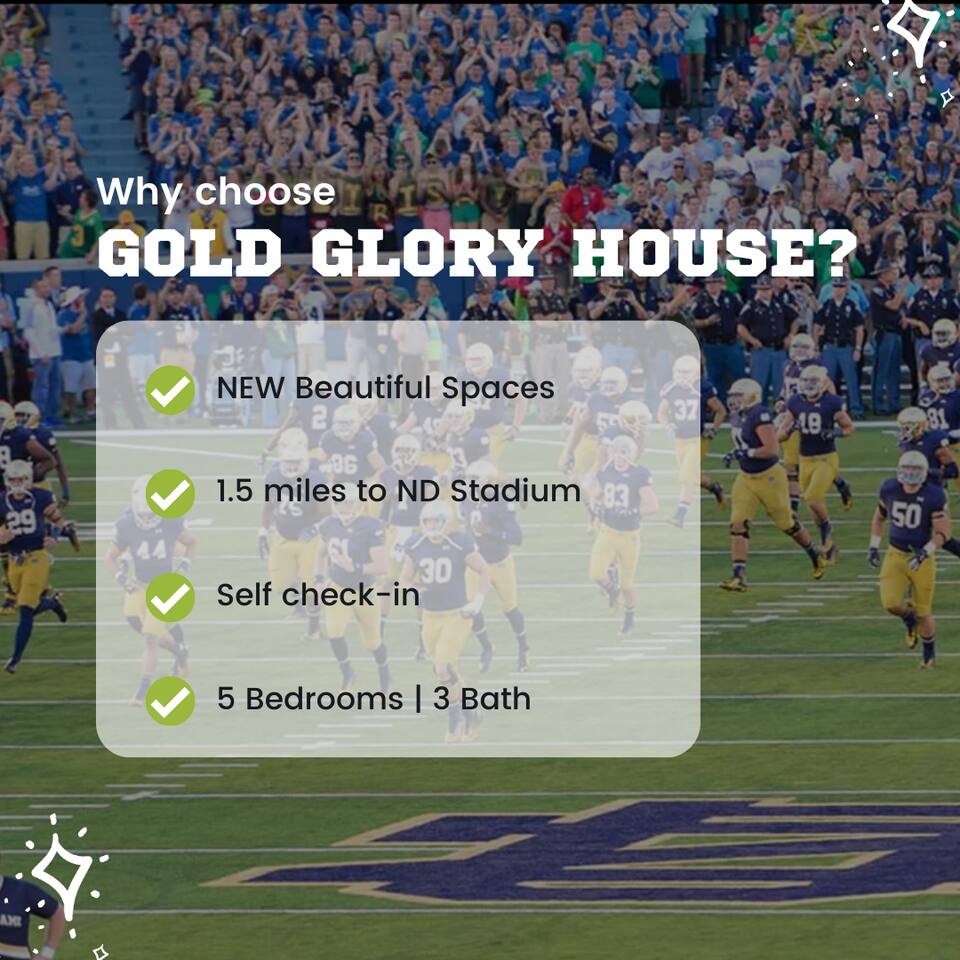 Why choose
GOLD GLORY HOUSE?

NEW Beautiful Spaces

1.5 miles to ND Stadium

Self check-in

5 Bedrooms | 3 Bath